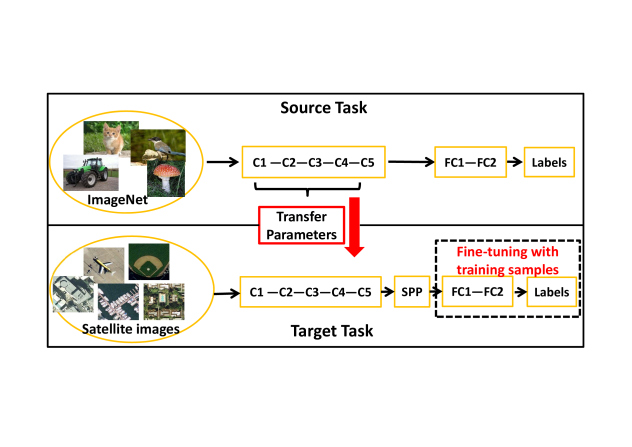 Source Task

ImageNet

C1 —C2—C3—C4—C5

FC1—FC2

Labels

Transfer Parameters

Fine-tuning with training samples

Satellite images

C1 —C2—C3—C4—C5

SPP

FC1—FC2

Labels

Target Task